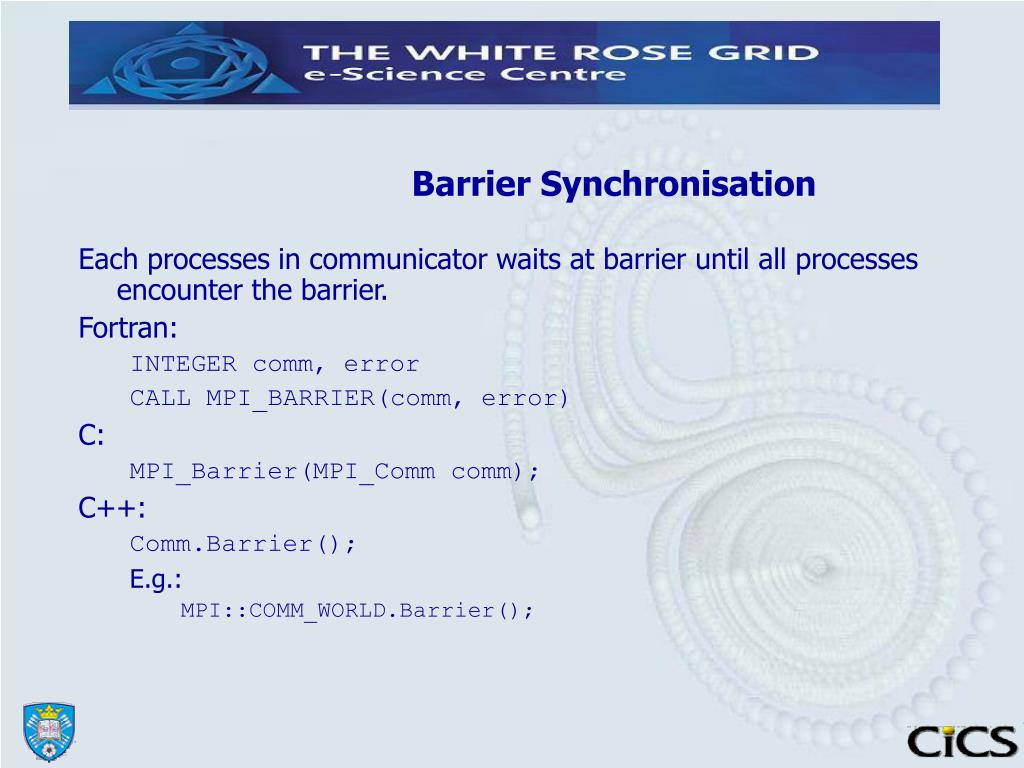 THE WHITE ROSE GRID
e-Science Centre

Barrier Synchronisation

Each processes in communicator waits at barrier until all processes encounter the barrier.

Fortran:

INTEGER comm, error

CALL MPI_BARRIER(comm, error)

C:

MPI_Barrier(MPI_Comm comm);

C++:

Comm.Barrier();

E.g.:

MPI::COMM_WORLD.Barrier();

CiCS